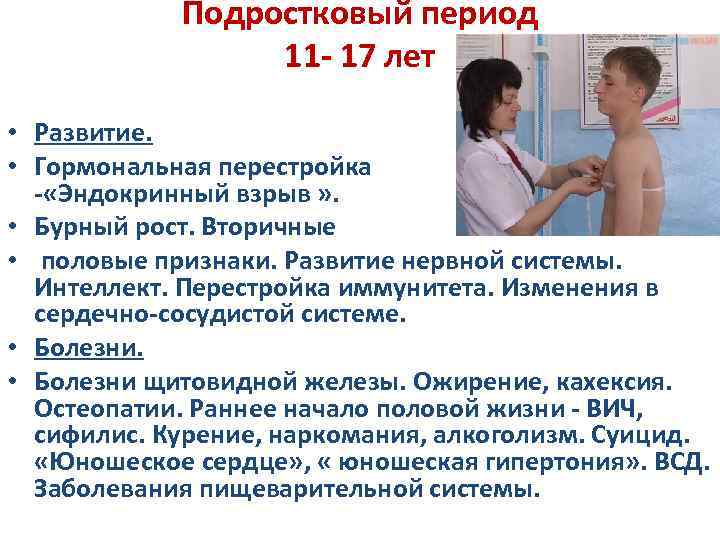 Подростковый период
11- 17 лет

• Развитие.
• Гормональная перестройка -«Эндокринный взрыв ».
• Бурный рост. Вторичные
• половые признаки. Развитие нервной системы. Интеллект. Перестройка иммунитета. Изменения в сердечно-сосудистой системе.
• Болезни.
• Болезни щитовидной железы. Ожирение, кахексия. Остеопатии. Раннее начало половой жизни - ВИЧ, сифилис. Курение, наркомания, алкоголизм. Суицид. «Юношеское сердце», « юношеская гипертония». ВСД. Заболевания пищеварительной системы.